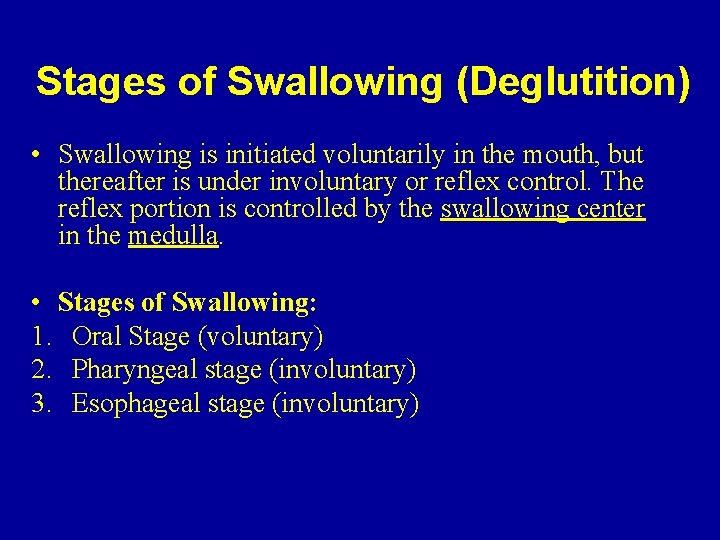 Stages of Swallowing (Deglutition)

• Swallowing is initiated voluntarily in the mouth, but thereafter is under involuntary or reflex control. The reflex portion is controlled by the swallowing center in the medulla.

• Stages of Swallowing:
1. Oral Stage (voluntary)
2. Pharyngeal stage (involuntary)
3. Esophageal stage (involuntary)